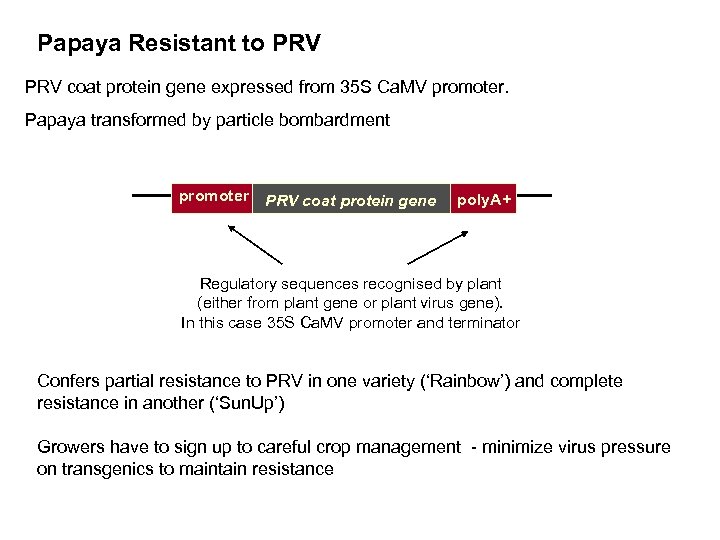 Papaya Resistant to PRV

PRV coat protein gene expressed from 35S CaMV promoter.

Papaya transformed by particle bombardment

promoter PRV coat protein gene polyA+

Regulatory sequences recognised by plant (either from plant gene or plant virus gene). In this case 35S CaMV promoter and terminator

Confers partial resistance to PRV in one variety ('Rainbow') and complete resistance in another ('SunUp')

Growers have to sign up to careful crop management - minimize virus pressure on transgenics to maintain resistance